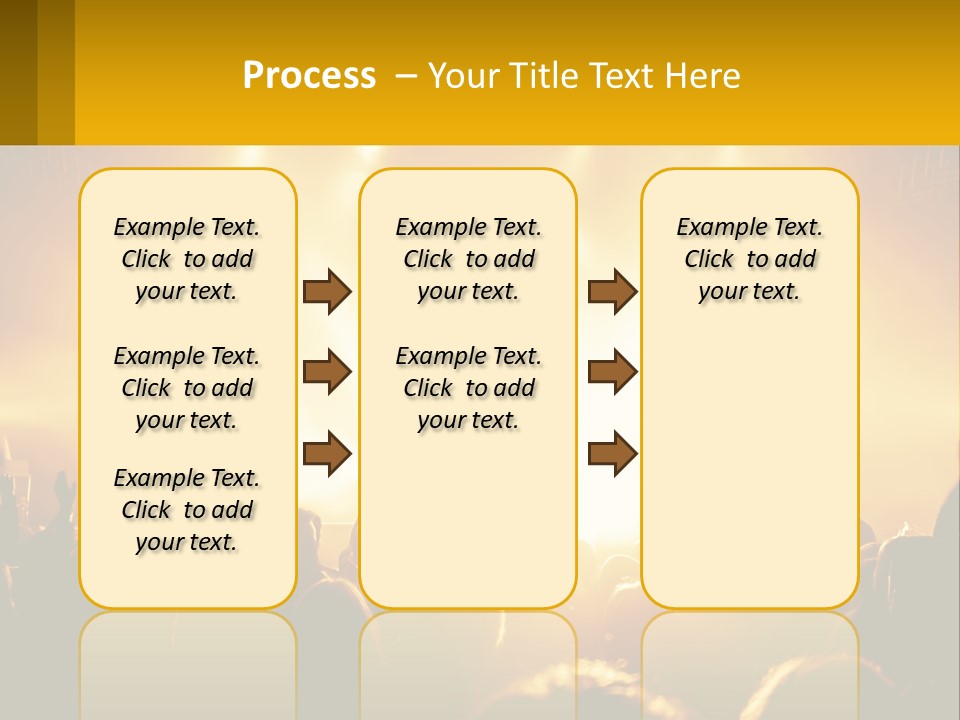 Process – Your Title Text Here

Example Text. Click to add your text.

Example Text. Click to add your text.

Example Text. Click to add your text.

Example Text. Click to add your text.

Example Text. Click to add your text.

Example Text. Click to add your text.